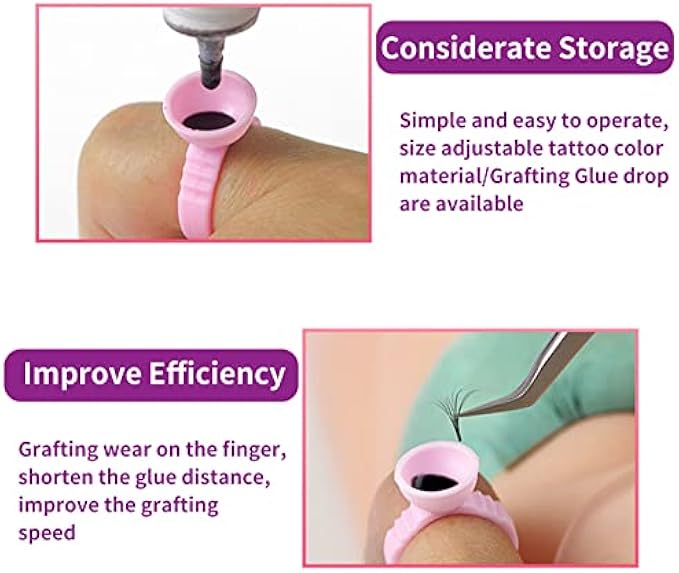 Considerate Storage

Simple and easy to operate, size adjustable tattoo color material/Grafting Glue drop are available

Improve Efficiency

Grafting wear on the finger, shorten the glue distance, improve the grafting speed